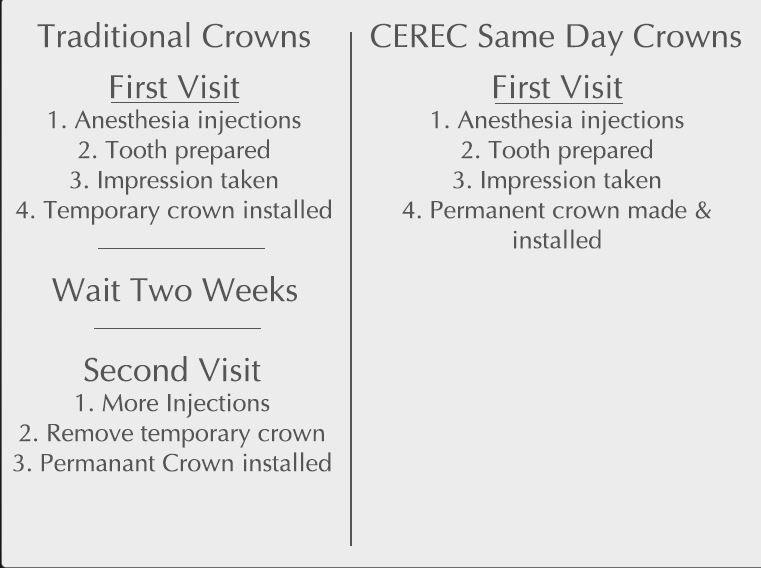 Traditional Crowns

First Visit
1. Anesthesia injections
2. Tooth prepared
3. Impression taken
4. Temporary crown installed

Wait Two Weeks

Second Visit
1. More Injections
2. Remove temporary crown
3. Permanant Crown installed

CEREC Same Day Crowns

First Visit
1. Anesthesia injections
2. Tooth prepared
3. Impression taken
4. Permanent crown made & installed